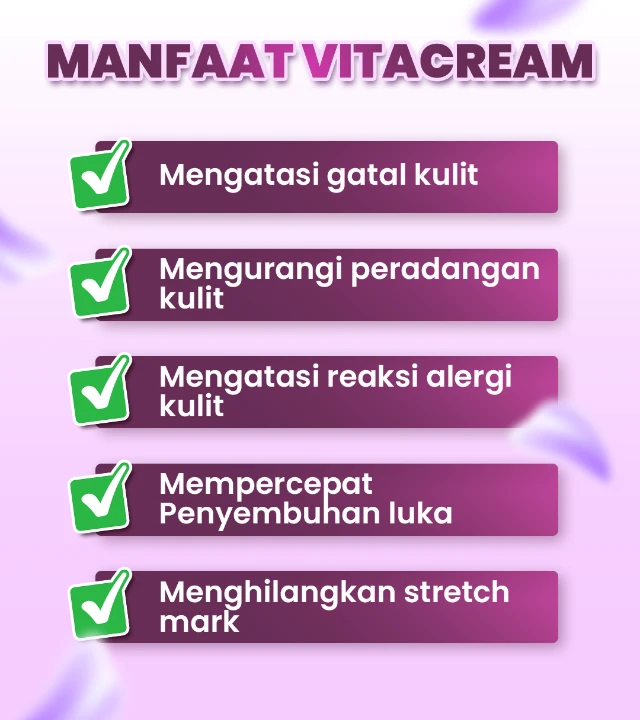 MANFAAT VITACREAM

Mengatasi gatal kulit

Mengurangi peradangan kulit

Mengatasi reaksi alergi kulit

Mempercepat Penyembuhan luka

Menghilangkan stretch mark